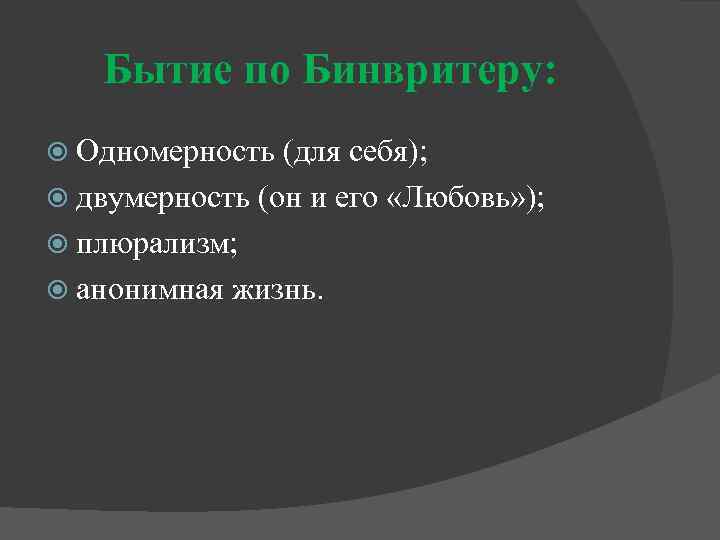 Бытие по Бинвритеру:

Одномерность (для себя);
двумерность (он и его «Любовь»);
плюрализм;
анонимная жизнь.